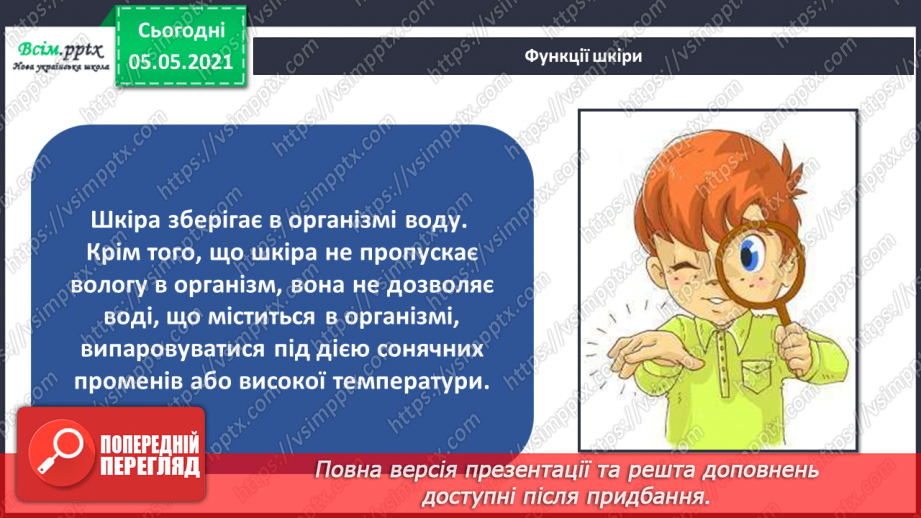 Всім.pptx
Нова українська школа

Сьогодні
05.05.2021

Функції шкіри

Шкіра зберігає в організмі воду. Крім того, що шкіра не пропускає вологу в організм, вона не дозволяє воді, що міститься в організмі, випаровуватися під дією сонячних променів або високої температури.

ПОПЕРЕДНІЙ ПЕРЕГЛЯД

Повна версія презентації та решта доповнень доступні після придбання.

https://vsimpptx.com